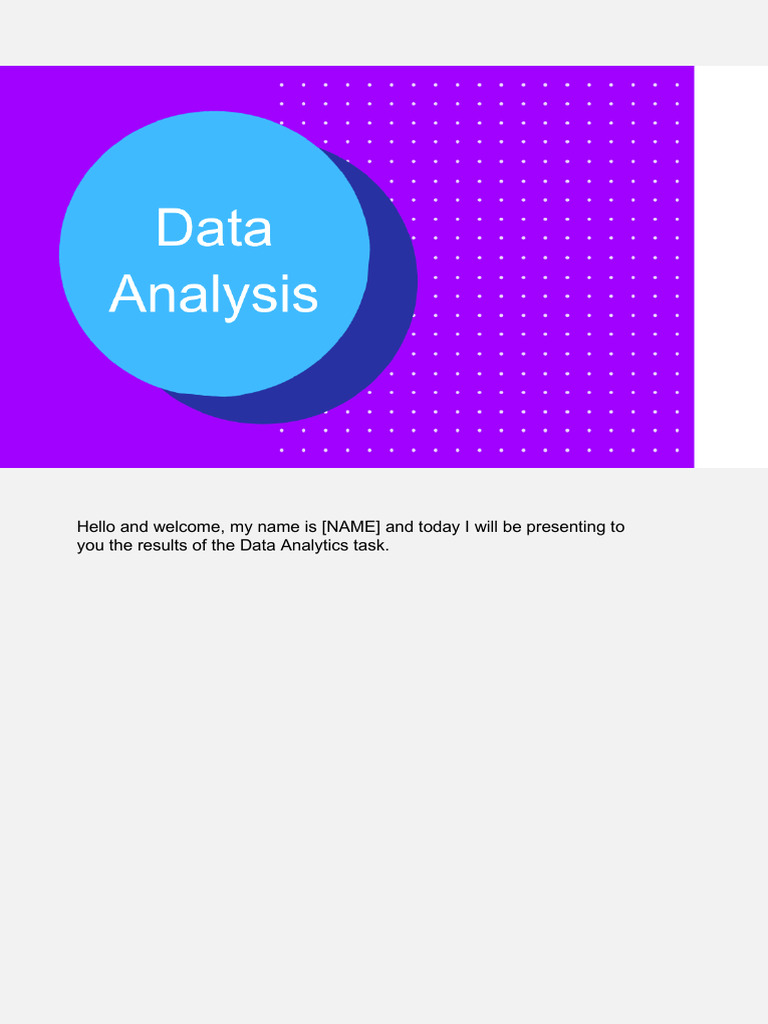 Data Analysis

Hello and welcome, my name is [NAME] and today I will be presenting to you the results of the Data Analytics task.